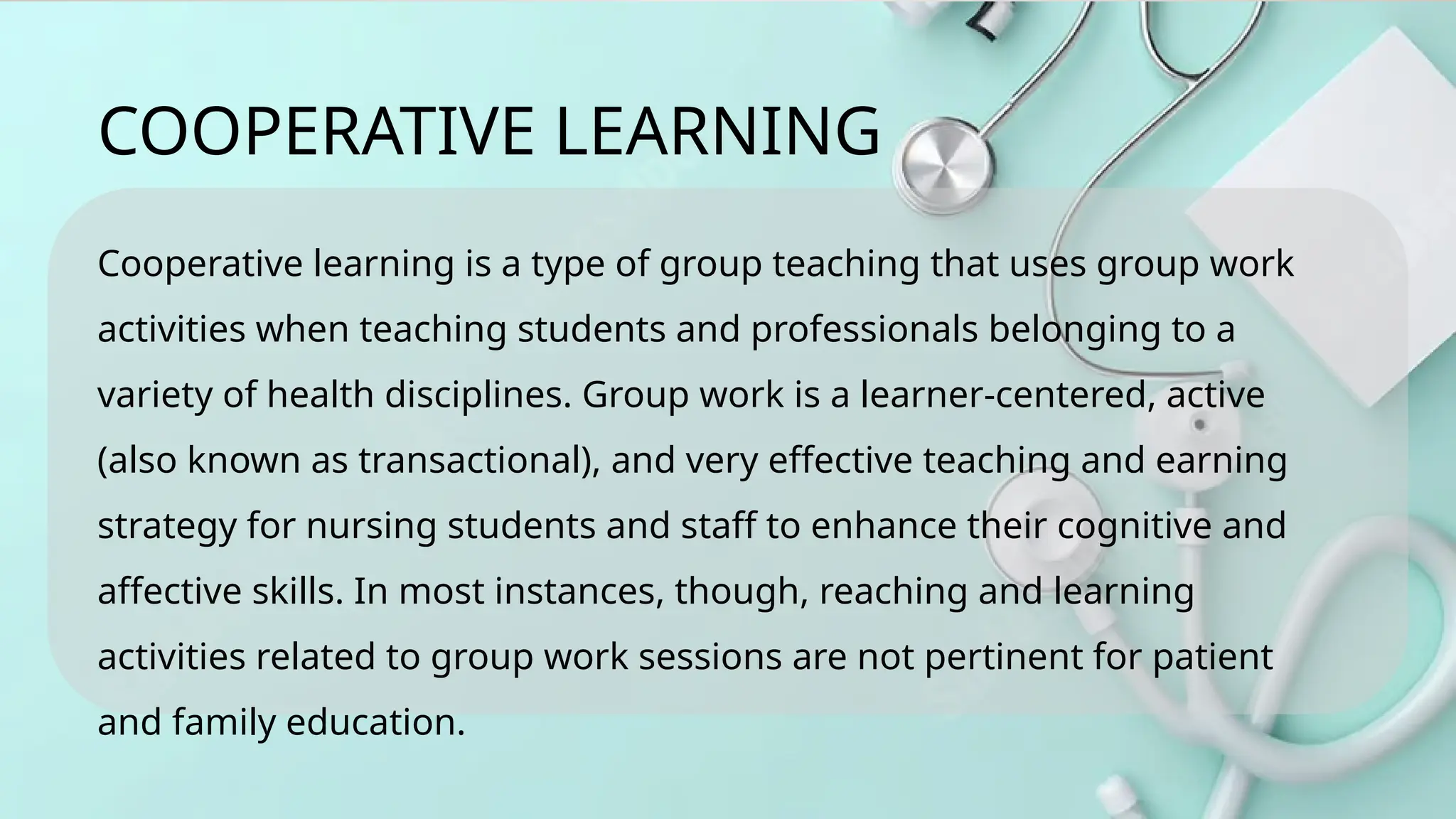 COOPERATIVE LEARNING

Cooperative learning is a type of group teaching that uses group work activities when teaching students and professionals belonging to a variety of health disciplines. Group work is a learner-centered, active (also known as transactional), and very effective teaching and earning strategy for nursing students and staff to enhance their cognitive and affective skills. In most instances, though, reaching and learning activities related to group work sessions are not pertinent for patient and family education.